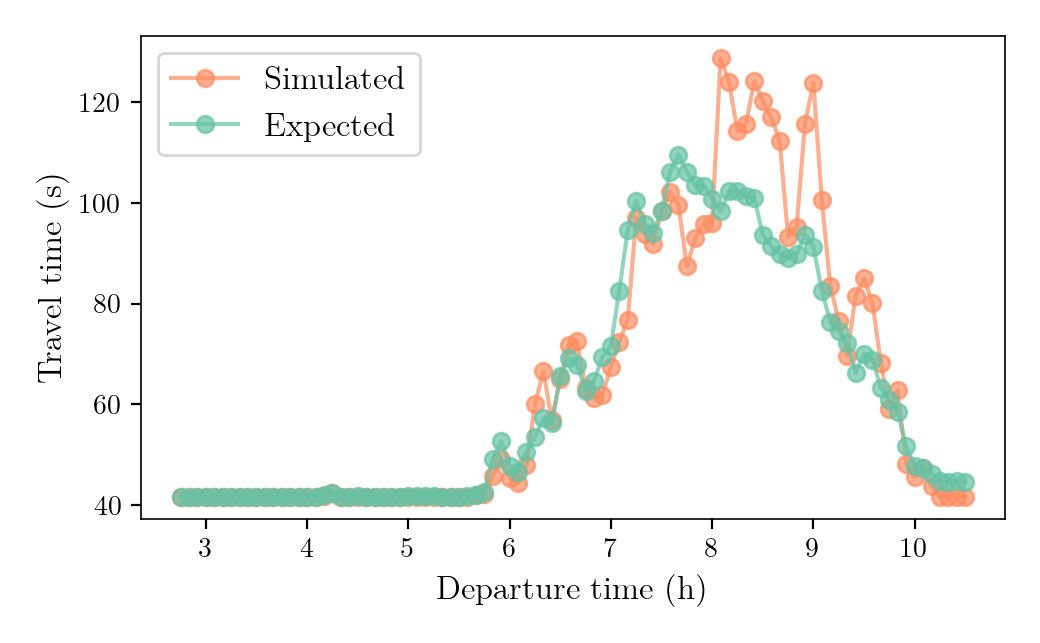 Simulated
Expected

Travel time (s)

120
100
80
60
40

3
4
5
6
7
8
9
10

Departure time (h)